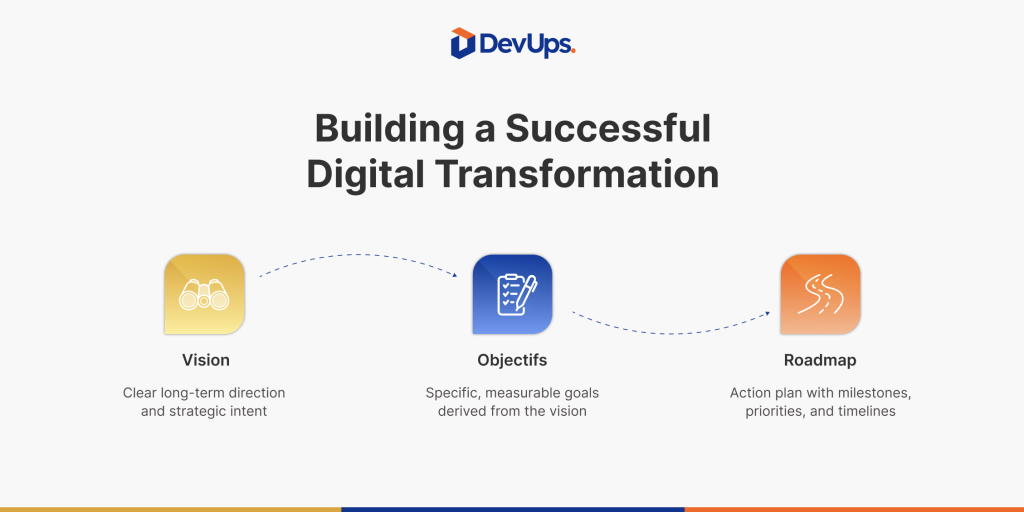 DevUps.

Building a Successful Digital Transformation

Vision

Clear long-term direction and strategic intent

Objectifs

Specific, measurable goals derived from the vision

Roadmap

Action plan with milestones, priorities, and timelines